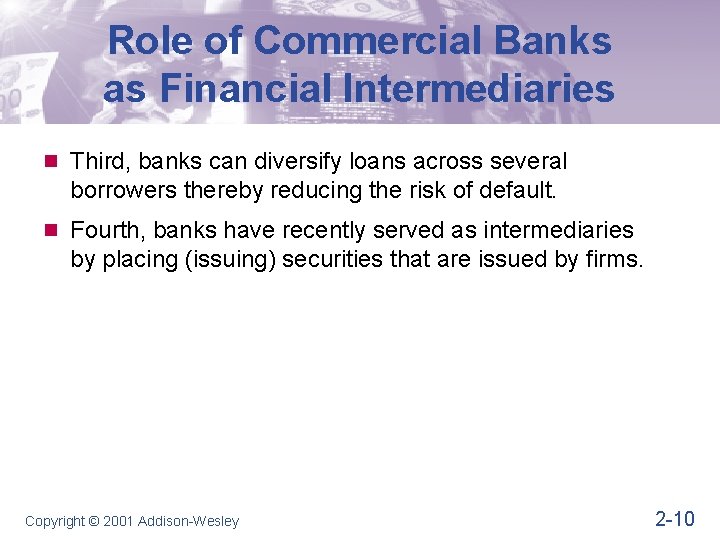 Role of Commercial Banks as Financial Intermediaries

Third, banks can diversify loans across several borrowers thereby reducing the risk of default.

Fourth, banks have recently served as intermediaries by placing (issuing) securities that are issued by firms.

Copyright © 2001 Addison-Wesley

2-10